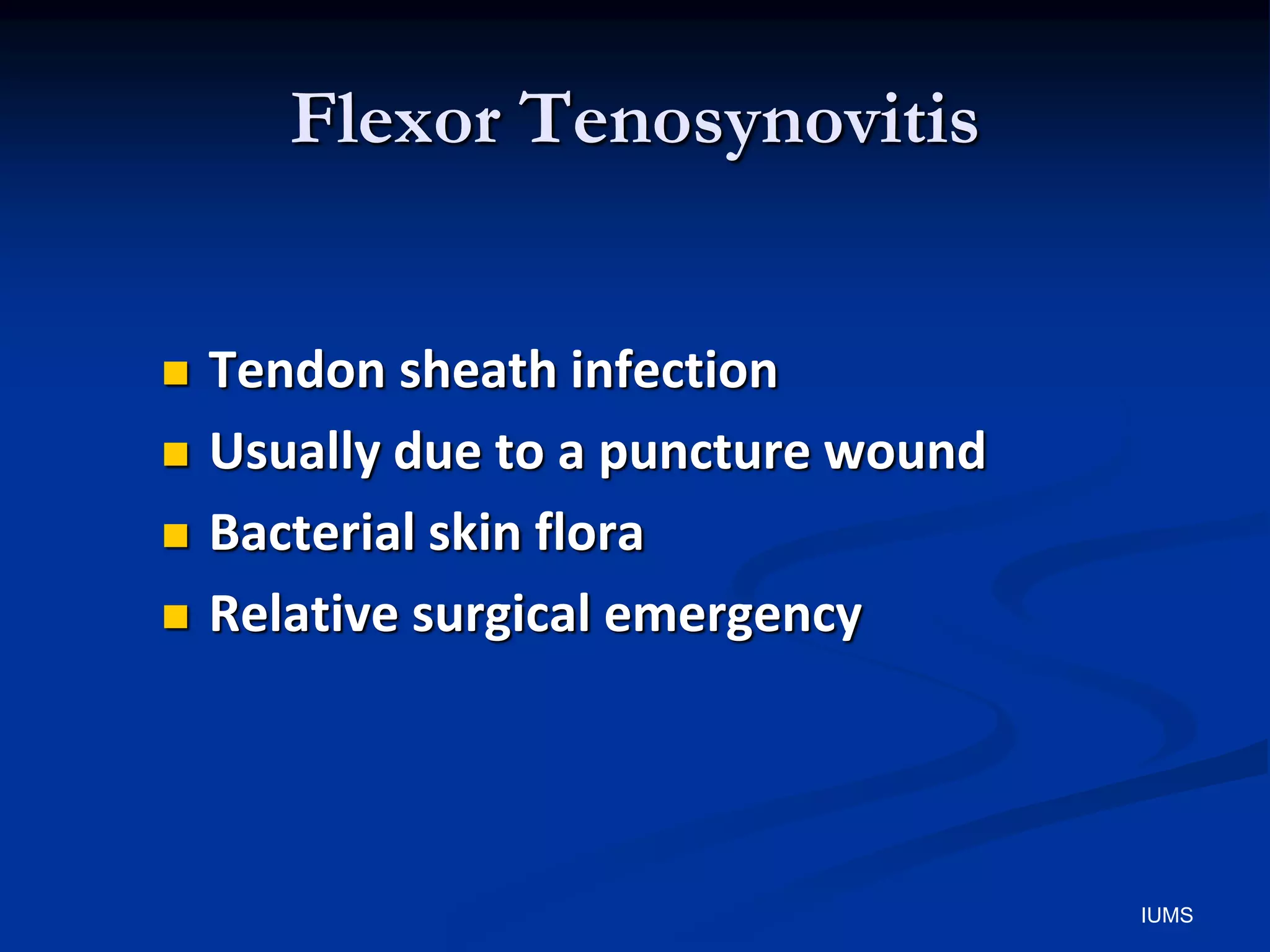 Flexor Tenosynovitis

- Tendon sheath infection
- Usually due to a puncture wound
- Bacterial skin flora
- Relative surgical emergency

IUMS